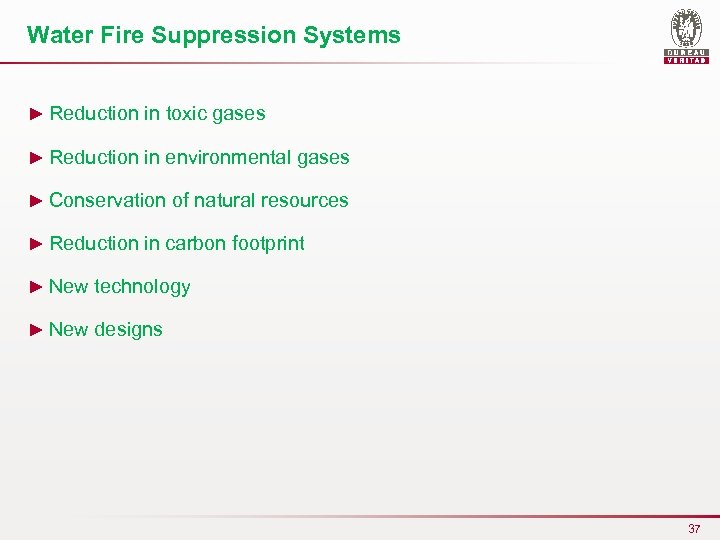 Water Fire Suppression Systems

BUREAU
VERITAS

► Reduction in toxic gases

► Reduction in environmental gases

► Conservation of natural resources

► Reduction in carbon footprint

► New technology

► New designs

37